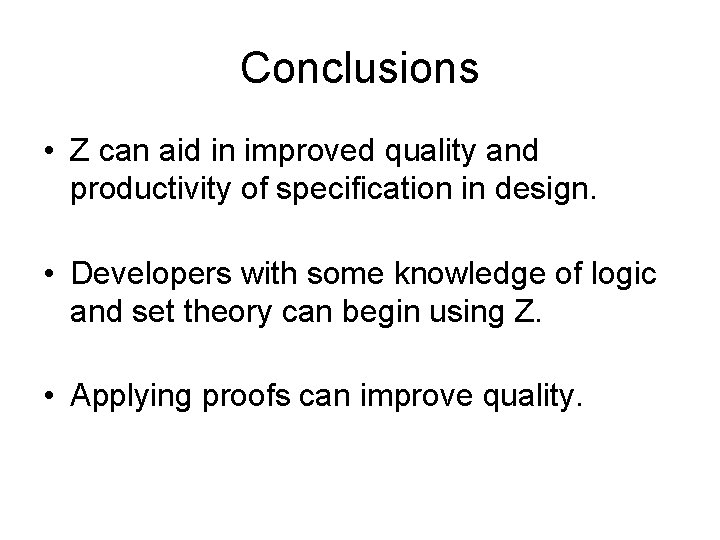 Conclusions

• Z can aid in improved quality and productivity of specification in design.

• Developers with some knowledge of logic and set theory can begin using Z.

• Applying proofs can improve quality.